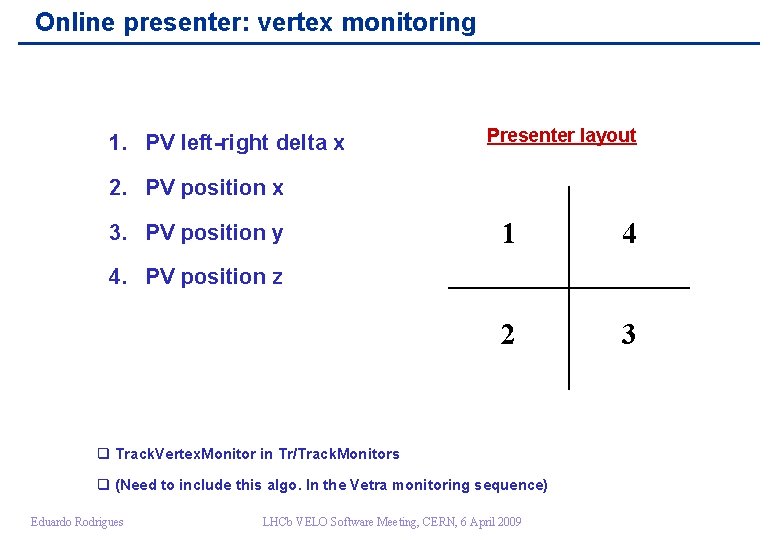 Online presenter: vertex monitoring

1. PV left-right delta x
2. PV position x
3. PV position y
4. PV position z

Presenter layout

| 1 | 4 |
|---|---|
| 2 | 3 |

❑ TrackVertexMonitor in Tr/TrackMonitors

❑ (Need to include this algo. In the Vetra monitoring sequence)

Eduardo Rodrigues

LHCb VELO Software Meeting, CERN, 6 April 2009